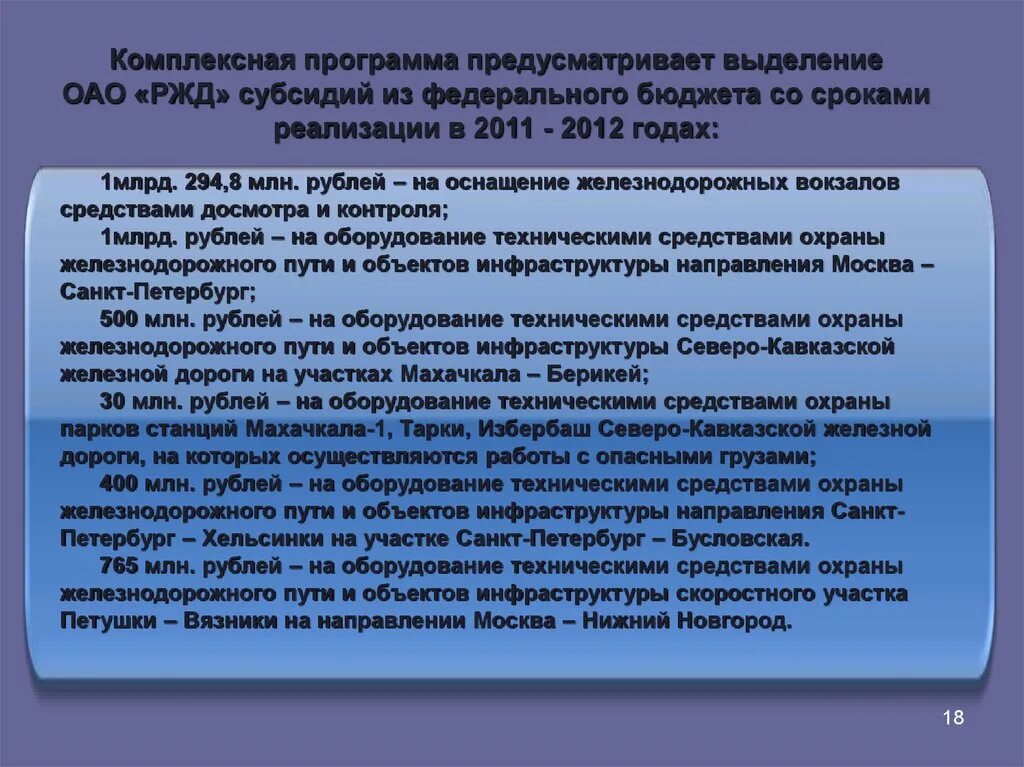 Комплексная программа предусматривает выделение ОАО «РЖД» субсидий из федерального бюджета со сроками реализации в 2011 - 2012 годах:

1млрд. 294,8 млн. рублей – на оснащение железнодорожных вокзалов средствами досмотра и контроля;

1млрд. рублей – на оборудование техническими средствами охраны железнодорожного пути и объектов инфраструктуры направления Москва – Санкт-Петербург;

500 млн. рублей – на оборудование техническими средствами охраны железнодорожного пути и объектов инфраструктуры Северо-Кавказской железной дороги на участках Махачкала – Берикей;

30 млн. рублей – на оборудование техническими средствами охраны парков станций Махачкала-1, Тарки, Избербаш Северо-Кавказской железной дороги, на которых осуществляются работы с опасными грузами;

400 млн. рублей – на оборудование техническими средствами охраны железнодорожного пути и объектов инфраструктуры направления Санкт-Петербург – Хельсинки на участке Санкт-Петербург – Бусловская.

765 млн. рублей – на оборудование техническими средствами охраны железнодорожного пути и объектов инфраструктуры скоростного участка Петушки – Вязники на направлении Москва – Нижний Новгород.

18